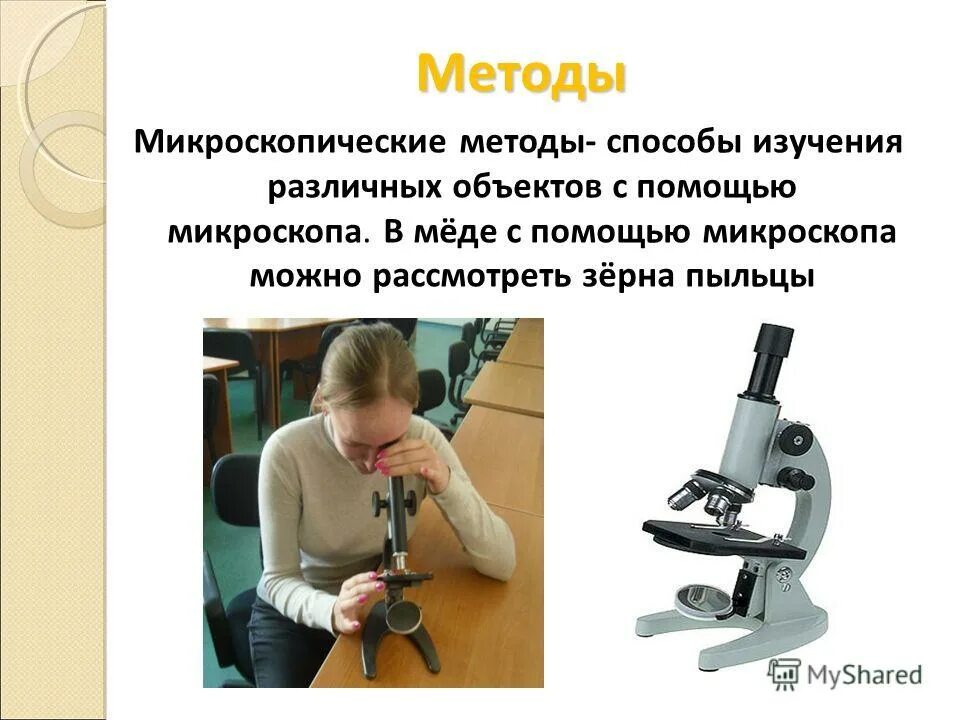 Методы

Микроскопические методы- способы изучения различных объектов с помощью микроскопа. В мёде с помощью микроскопа можно рассмотреть зёрна пыльцы

MyShared